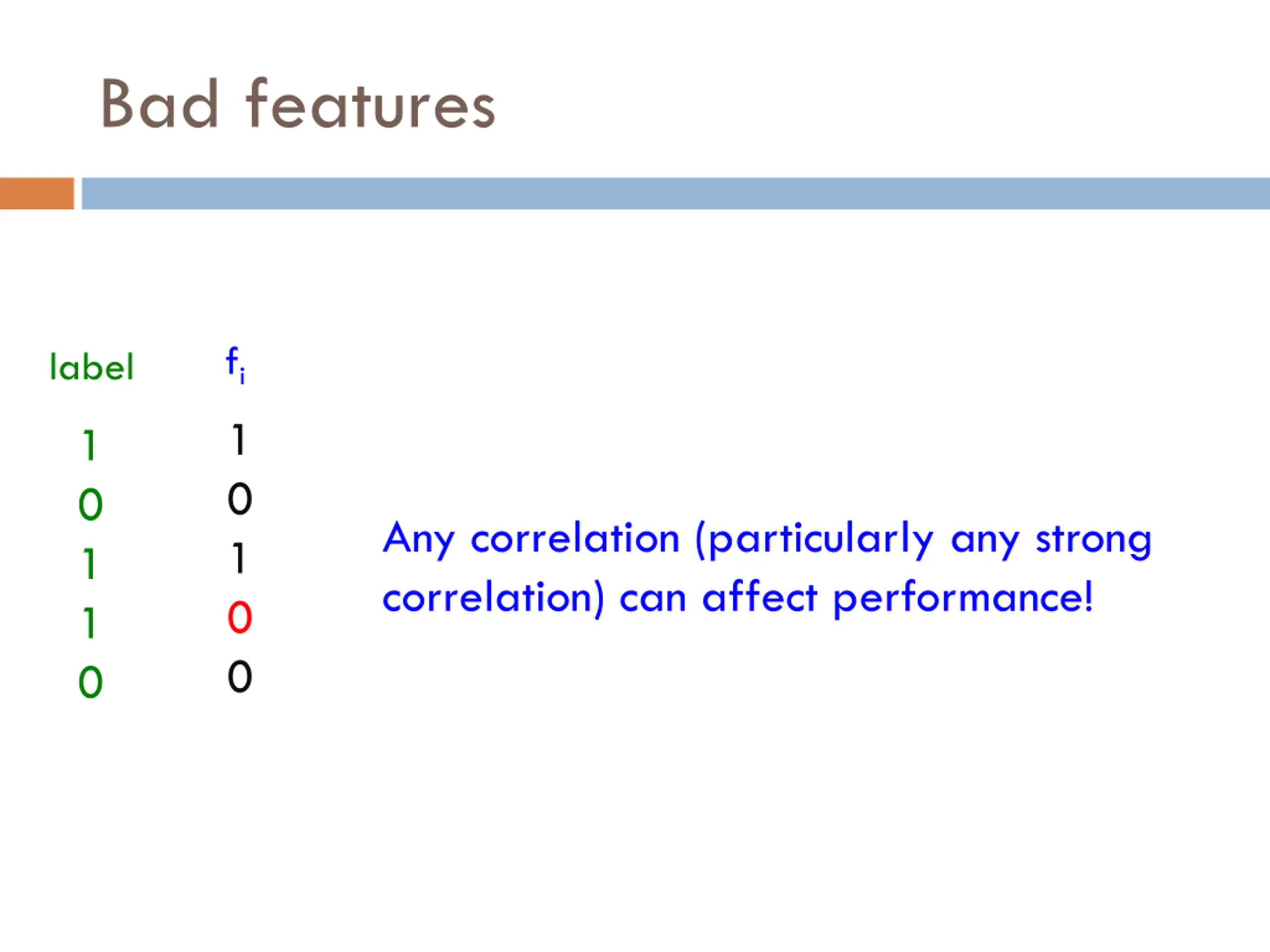 Bad features

| label | $f_i$ |
|---|---|
| 1 | 1 |
| 0 | 0 |
| 1 | 1 |
| 1 | 0 |
| 0 | 0 |

Any correlation (particularly any strong correlation) can affect performance!